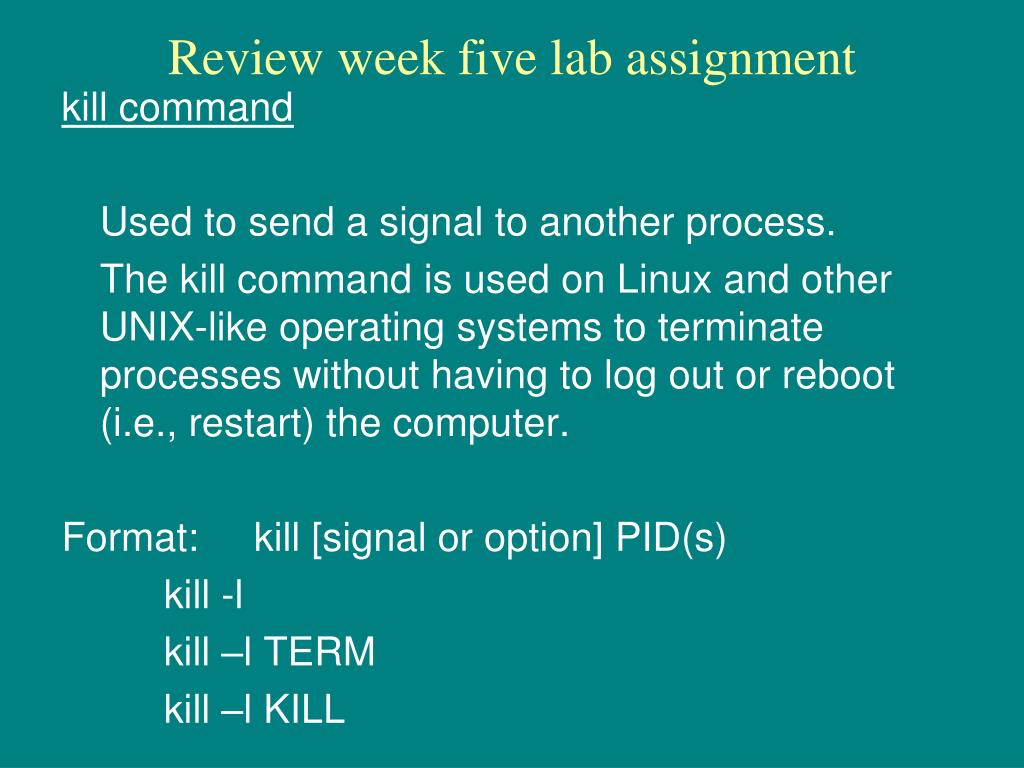 Review week five lab assignment

kill command

Used to send a signal to another process.

The kill command is used on Linux and other UNIX-like operating systems to terminate processes without having to log out or reboot (i.e., restart) the computer.

Format: kill [signal or option] PID(s)

kill -l

kill –l TERM

kill –l KILL